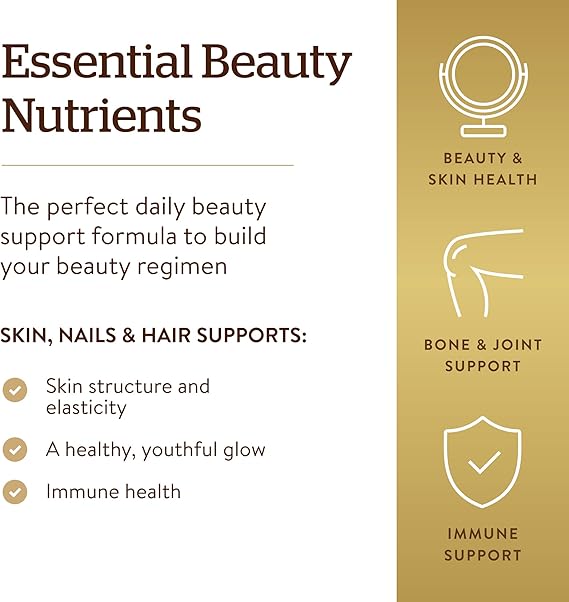 Essential Beauty Nutrients

The perfect daily beauty support formula to build your beauty regimen

SKIN, NAILS & HAIR SUPPORTS:

Skin structure and elasticity

A healthy, youthful glow

Immune health

BEAUTY & SKIN HEALTH

BONE & JOINT SUPPORT

IMMUNE SUPPORT